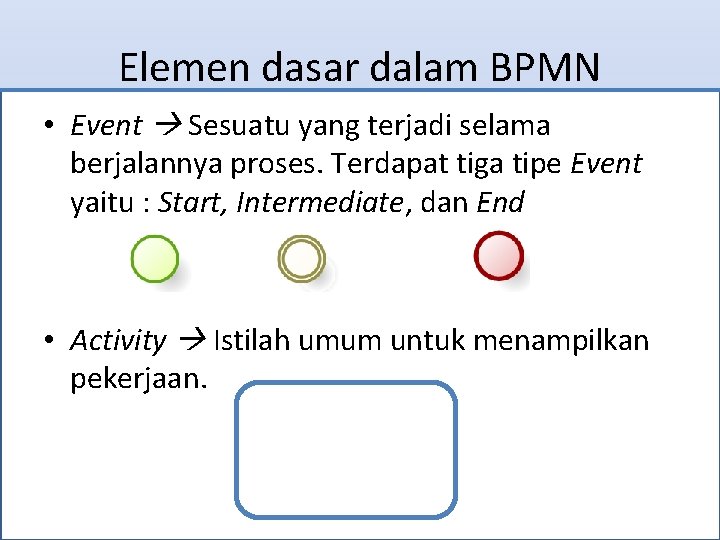 Elemen dasar dalam BPMN

• Event → Sesuatu yang terjadi selama berjalannya proses. Terdapat tiga tipe Event yaitu : Start, Intermediate, dan End

• Activity → Istilah umum untuk menampilkan pekerjaan.